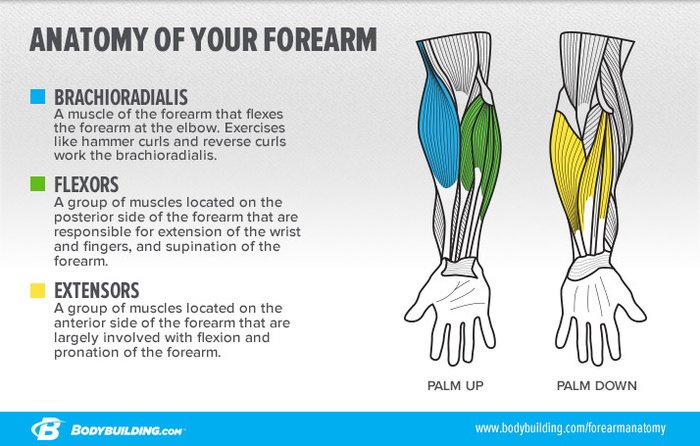 ANATOMY OF YOUR FOREARM

BRACHIORADIALIS
A muscle of the forearm that flexes the forearm at the elbow. Exercises like hammer curls and reverse curls work the brachioradialis.

FLEXORS
A group of muscles located on the posterior side of the forearm that are responsible for extension of the wrist and fingers, and supination of the forearm.

EXTENSORS
A group of muscles located on the anterior side of the forearm that are largely involved with flexion and pronation of the forearm.

PALM UP

PALM DOWN

BODYBUILDING.COM

www.bodybuilding.com/forearmanatomy